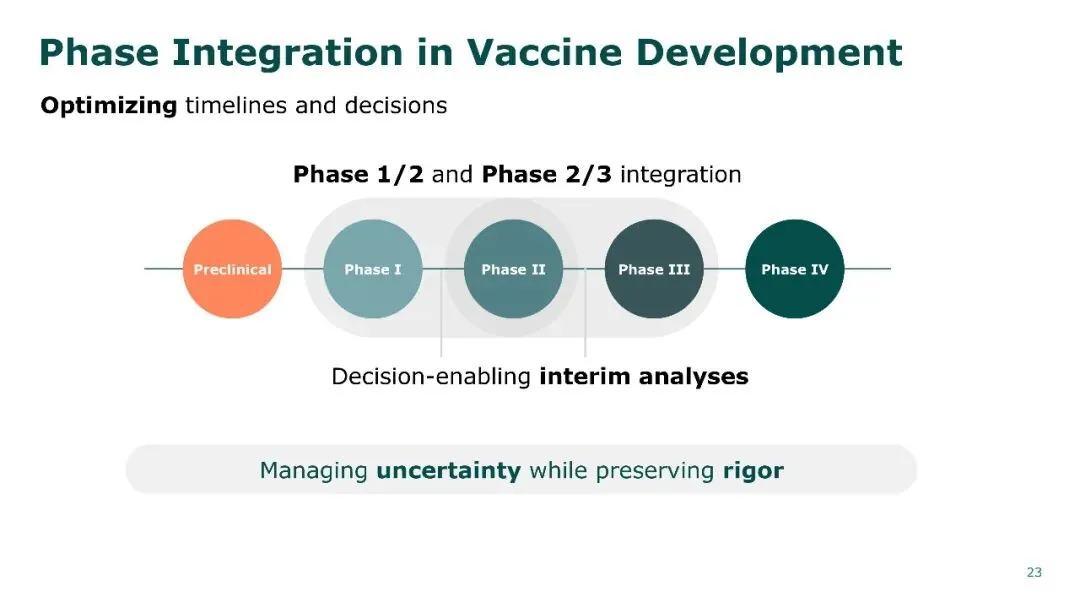 Phase Integration in Vaccine Development

Optimizing timelines and decisions

Phase 1/2 and Phase 2/3 integration

Preclinical
Phase I
Phase II
Phase III
Phase IV

Decision-enabling interim analyses

Managing uncertainty while preserving rigor

23